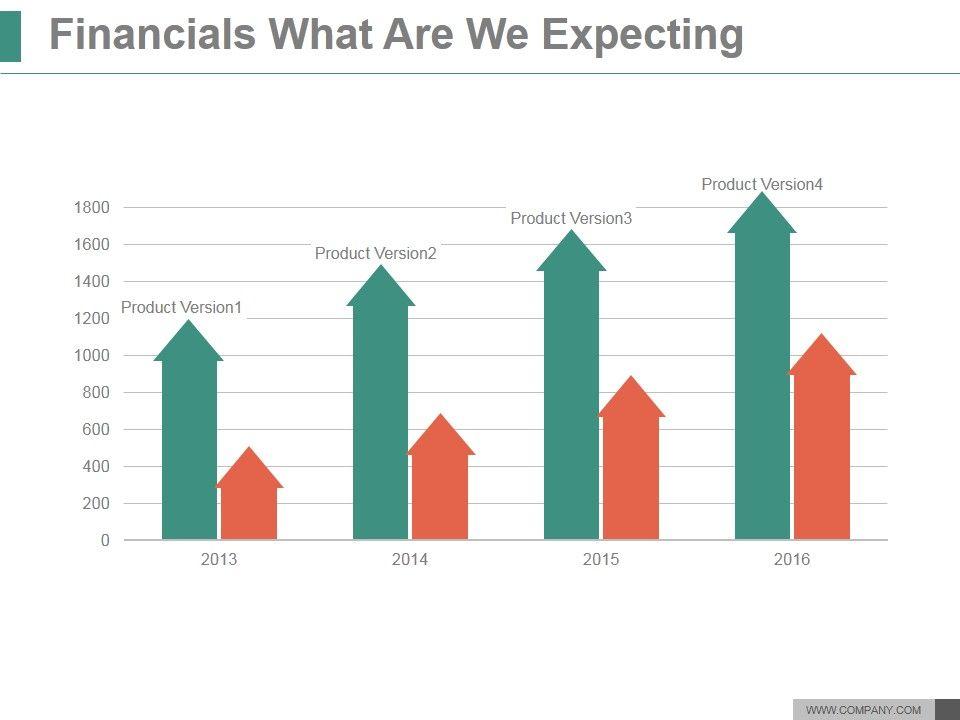 Financials What Are We Expecting

1800
1600
1400
1200
1000
800
600
400
200
0

Product Version1
Product Version2
Product Version3
Product Version4

2013
2014
2015
2016

WWW.COMPANY.COM